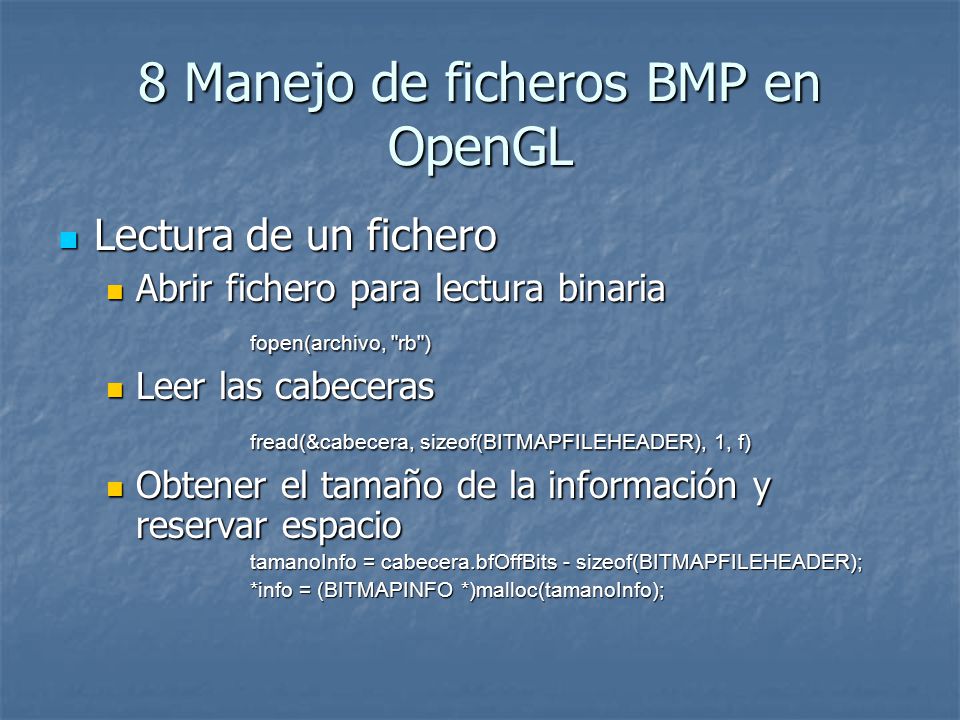 8 Manejo de ficheros BMP en OpenGL

Lectura de un fichero

Abrir fichero para lectura binaria

fopen(archivo, "rb")

Leer las cabeceras

fread(&cabecera, sizeof(BITMAPFILEHEADER), 1, f)

Obtener el tamaño de la información y reservar espacio

tamanoInfo = cabecera.bfOffBits - sizeof(BITMAPFILEHEADER);
*info = (BITMAPINFO *)malloc(tamanoInfo);